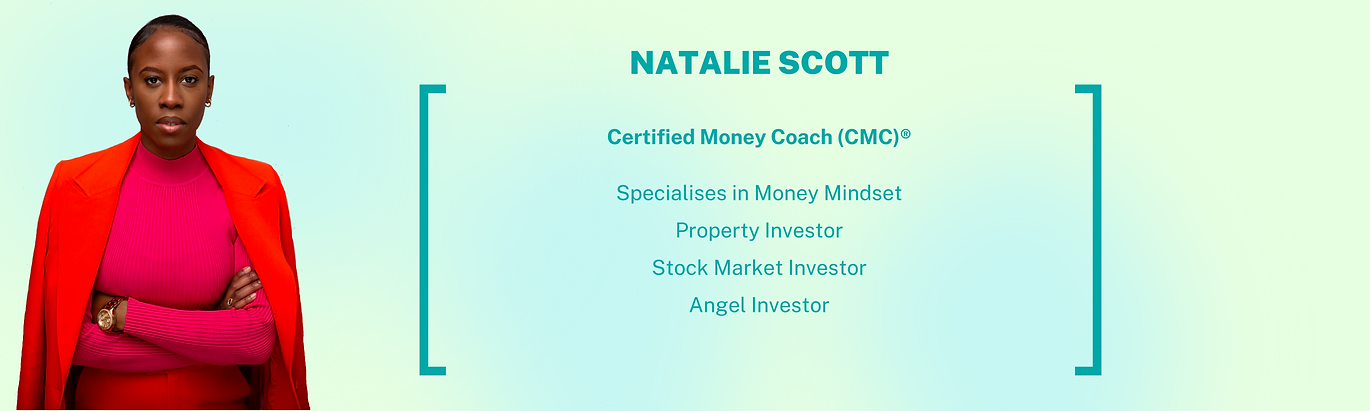 NATALIE SCOTT

Certified Money Coach (CMC)®

Specialises in Money Mindset
Property Investor
Stock Market Investor
Angel Investor